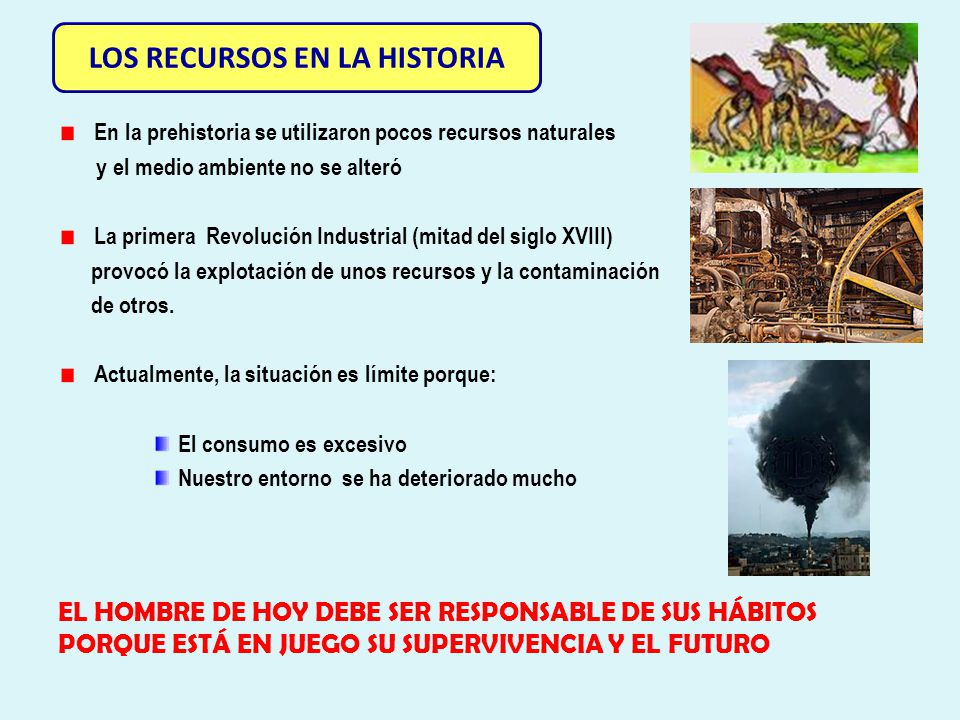 LOS RECURSOS EN LA HISTORIA

En la prehistoria se utilizaron pocos recursos naturales y el medio ambiente no se alteró

La primera Revolución Industrial (mitad del siglo XVIII) provocó la explotación de unos recursos y la contaminación de otros.

Actualmente, la situación es límite porque:

El consumo es excesivo
Nuestro entorno se ha deteriorado mucho

EL HOMBRE DE HOY DEBE SER RESPONSABLE DE SUS HÁBITOS PORQUE ESTÁ EN JUEGO SU SUPERVIVENCIA Y EL FUTURO